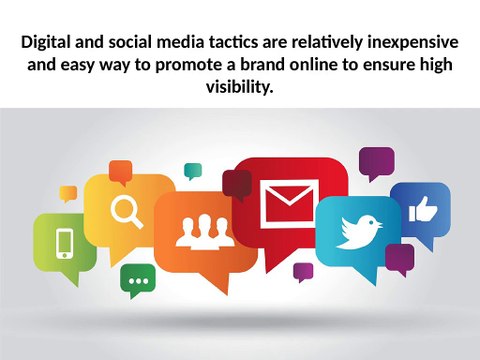 Digital and social media tactics are relatively inexpensive and easy way to promote a brand online to ensure high visibility.